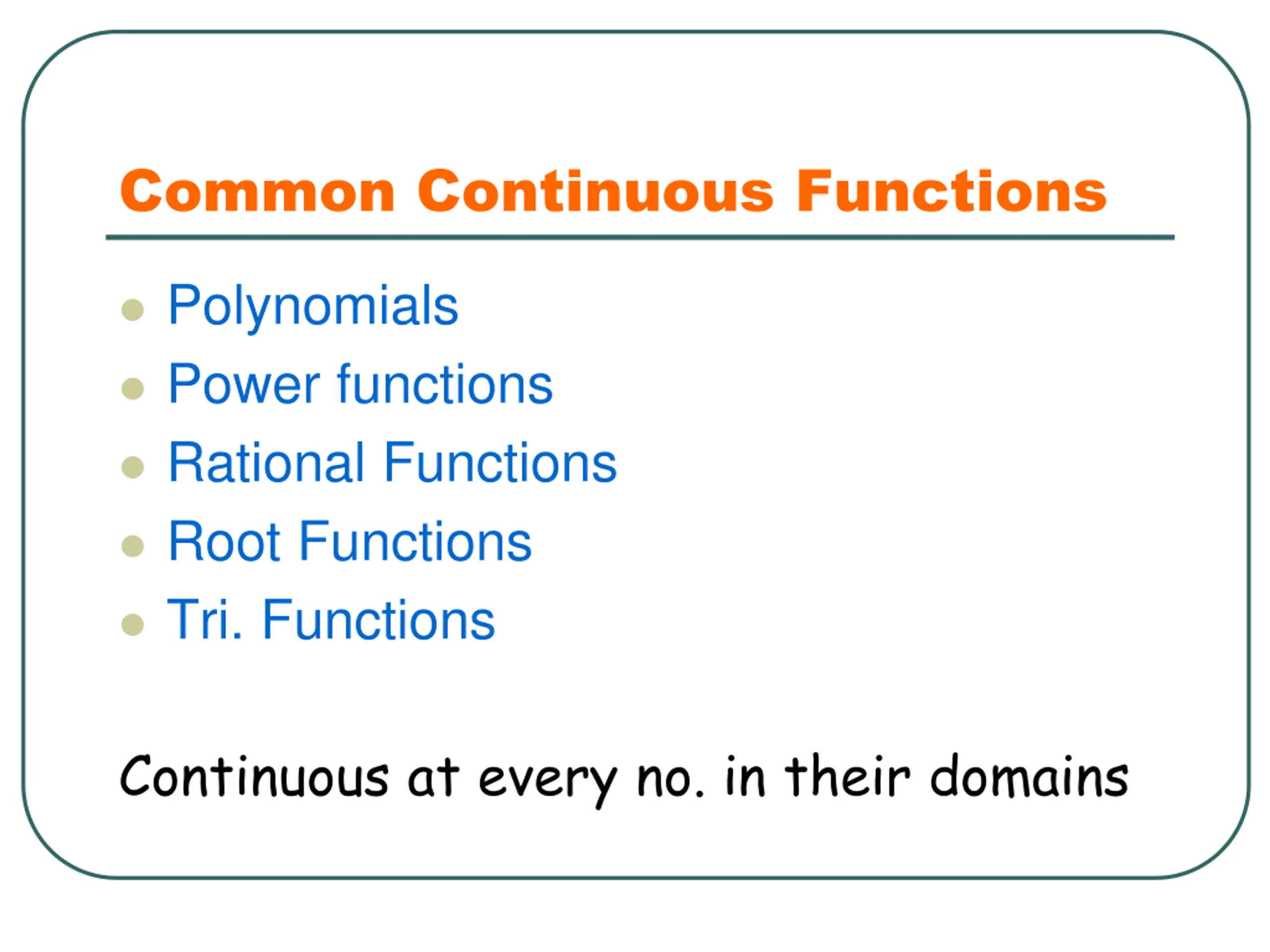 Common Continuous Functions

- Polynomials
- Power functions
- Rational Functions
- Root Functions
- Tri. Functions

Continuous at every no. in their domains